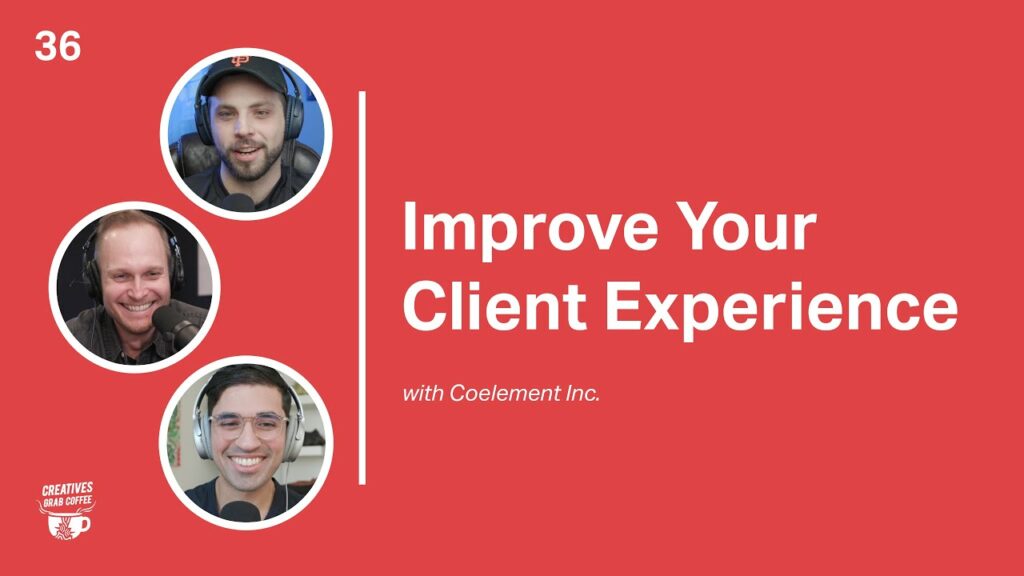 36

Improve Your Client Experience

with Coelement Inc.

CREATIVES GRAB COFFEE